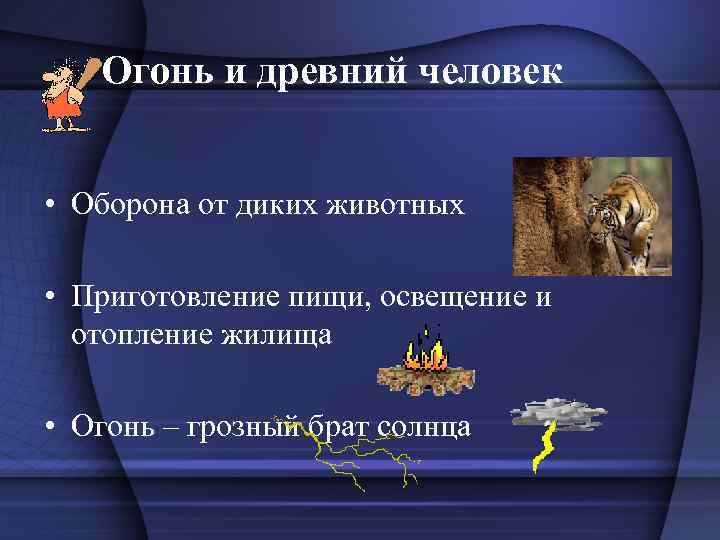 Огонь и древний человек

• Оборона от диких животных

• Приготовление пищи, освещение и отопление жилища

• Огонь – грозный брат солнца